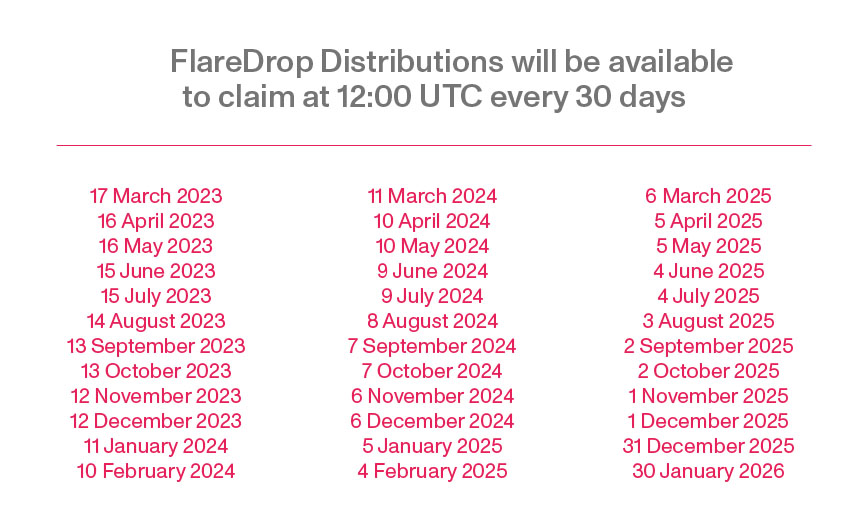 FlareDrop Distributions will be available to claim at 12:00 UTC every 30 days

17 March 2023
16 April 2023
16 May 2023
15 June 2023
15 July 2023
14 August 2023
13 September 2023
13 October 2023
12 November 2023
12 December 2023
11 January 2024
10 February 2024

11 March 2024
10 April 2024
10 May 2024
9 June 2024
9 July 2024
8 August 2024
7 September 2024
7 October 2024
6 November 2024
6 December 2024
5 January 2025
4 February 2025

6 March 2025
5 April 2025
5 May 2025
4 June 2025
4 July 2025
3 August 2025
2 September 2025
2 October 2025
1 November 2025
1 December 2025
31 December 2025
30 January 2026